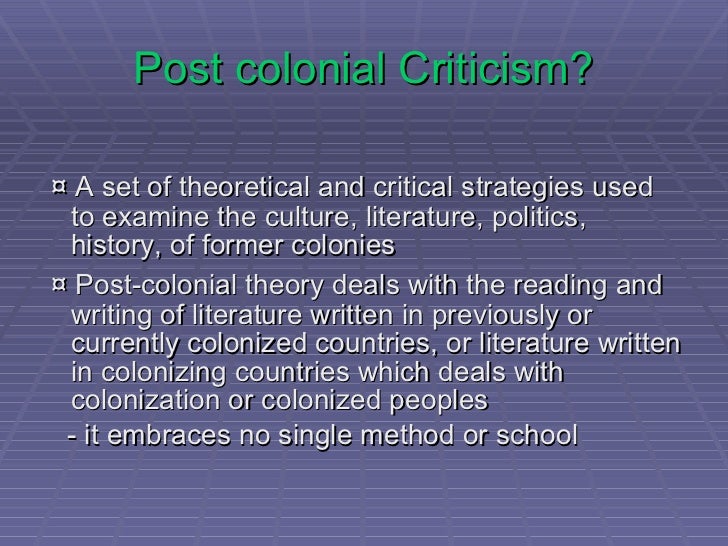 Post colonial Criticism?

¤ A set of theoretical and critical strategies used to examine the culture, literature, politics, history, of former colonies

¤ Post-colonial theory deals with the reading and writing of literature written in previously or currently colonized countries, or literature written in colonizing countries which deals with colonization or colonized peoples

- it embraces no single method or school